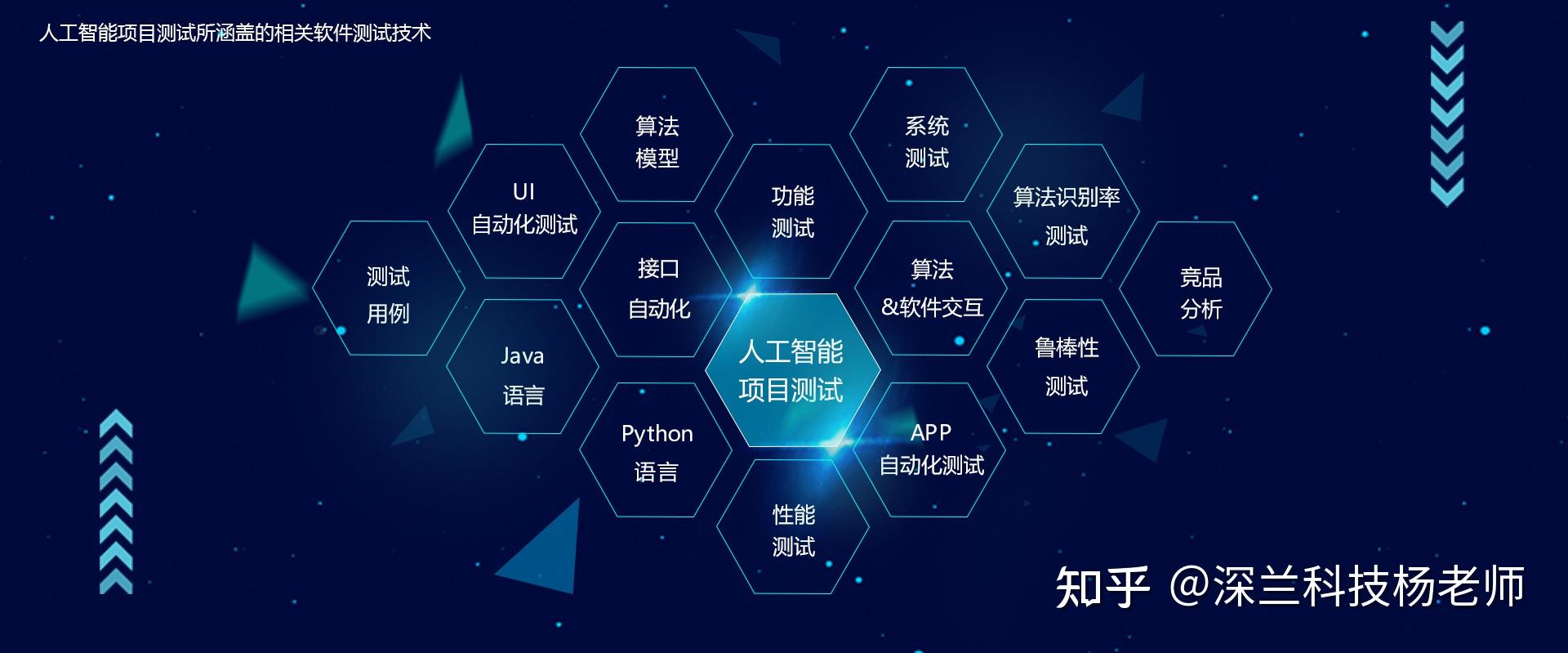 人工智能项目测试所涵盖的相关软件测试技术

测试
用例

UI
自动化测试

Java
语言

算法
模型

接口
自动化

Python
语言

功能
测试

人工智能
项目测试

性能
测试

系统
测试

算法
&软件交互

APP
自动化测试

算法识别率
测试

鲁棒性
测试

竞品
分析

知乎 @深兰科技杨老师